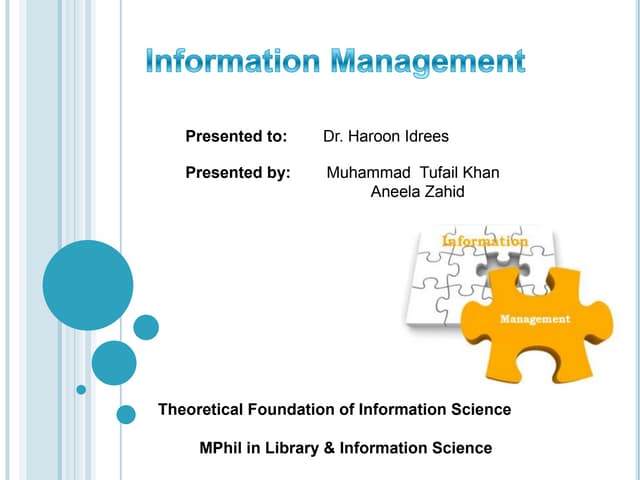 Information Management

Presented to: Dr. Haroon Idrees

Presented by: Muhammad Tufail Khan
Aneela Zahid

Information

Management

Theoretical Foundation of Information Science

MPhil in Library & Information Science